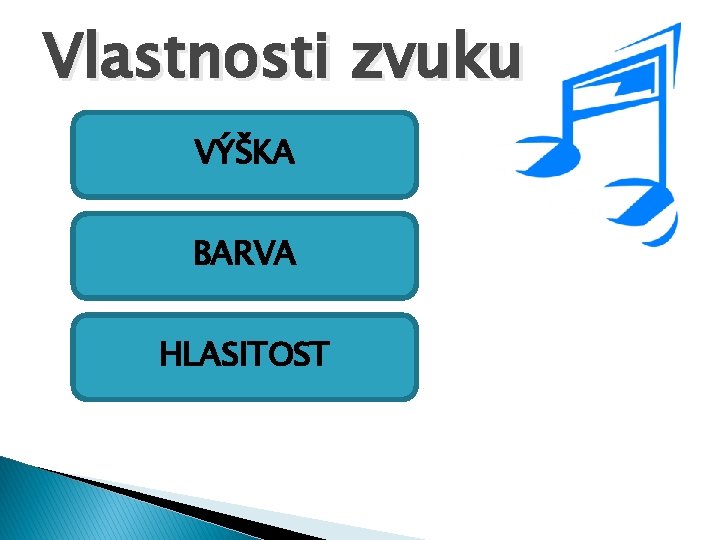 Vlastnosti zvuku

VÝŠKA

BARVA

HLASITOST